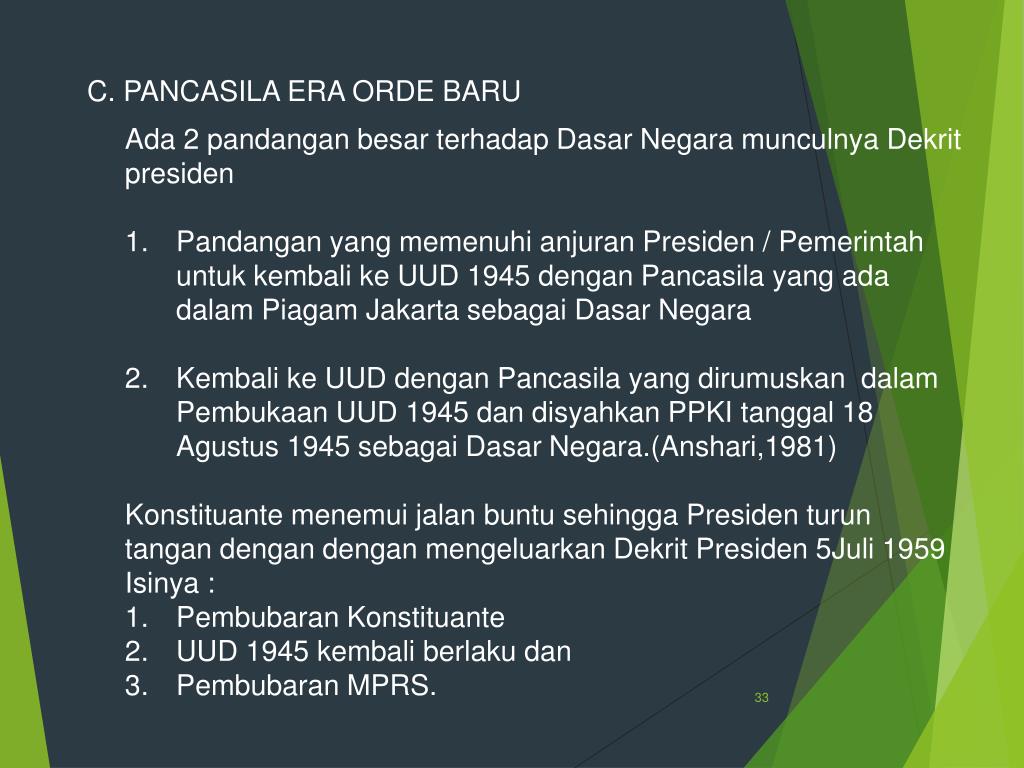 C. PANCASILA ERA ORDE BARU

Ada 2 pandangan besar terhadap Dasar Negara munculnya Dekrit presiden

1. Pandangan yang memenuhi anjuran Presiden / Pemerintah untuk kembali ke UUD 1945 dengan Pancasila yang ada dalam Piagam Jakarta sebagai Dasar Negara

2. Kembali ke UUD dengan Pancasila yang dirumuskan dalam Pembukaan UUD 1945 dan disyahkan PPKI tanggal 18 Agustus 1945 sebagai Dasar Negara.(Anshari,1981)

Konstituante menemui jalan buntu sehingga Presiden turun tangan dengan dengan mengeluarkan Dekrit Presiden 5Juli 1959
Isinya :
1. Pembubaran Konstituante
2. UUD 1945 kembali berlaku dan
3. Pembubaran MPRS.

33